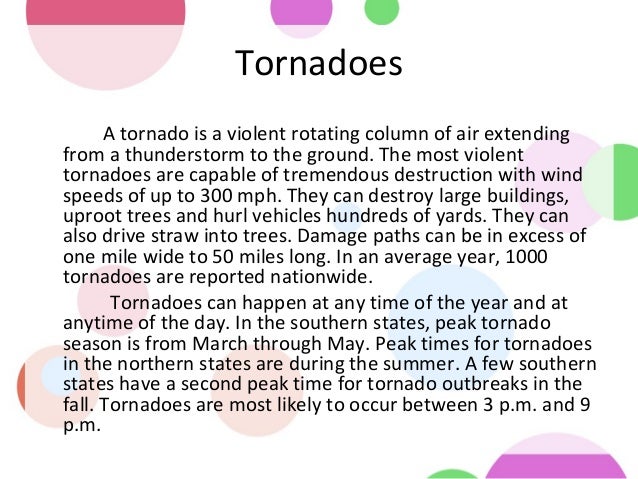 Tornadoes

A tornado is a violent rotating column of air extending from a thunderstorm to the ground. The most violent tornadoes are capable of tremendous destruction with wind speeds of up to 300 mph. They can destroy large buildings, uproot trees and hurl vehicles hundreds of yards. They can also drive straw into trees. Damage paths can be in excess of one mile wide to 50 miles long. In an average year, 1000 tornadoes are reported nationwide.

Tornadoes can happen at any time of the year and at anytime of the day. In the southern states, peak tornado season is from March through May. Peak times for tornadoes in the northern states are during the summer. A few southern states have a second peak time for tornado outbreaks in the fall. Tornadoes are most likely to occur between 3 p.m. and 9 p.m.